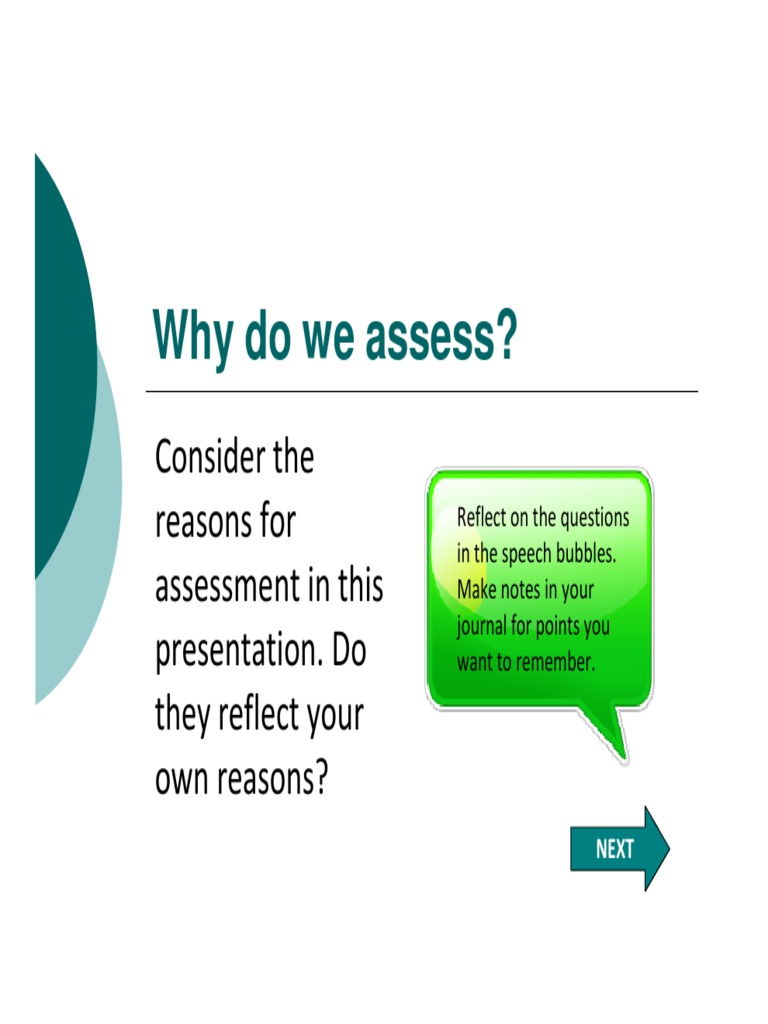 Why do we assess?

Consider the reasons for assessment in this presentation. Do they reflect your own reasons?

Reflect on the questions in the speech bubbles. Make notes in your journal for points you want to remember.

NEXT